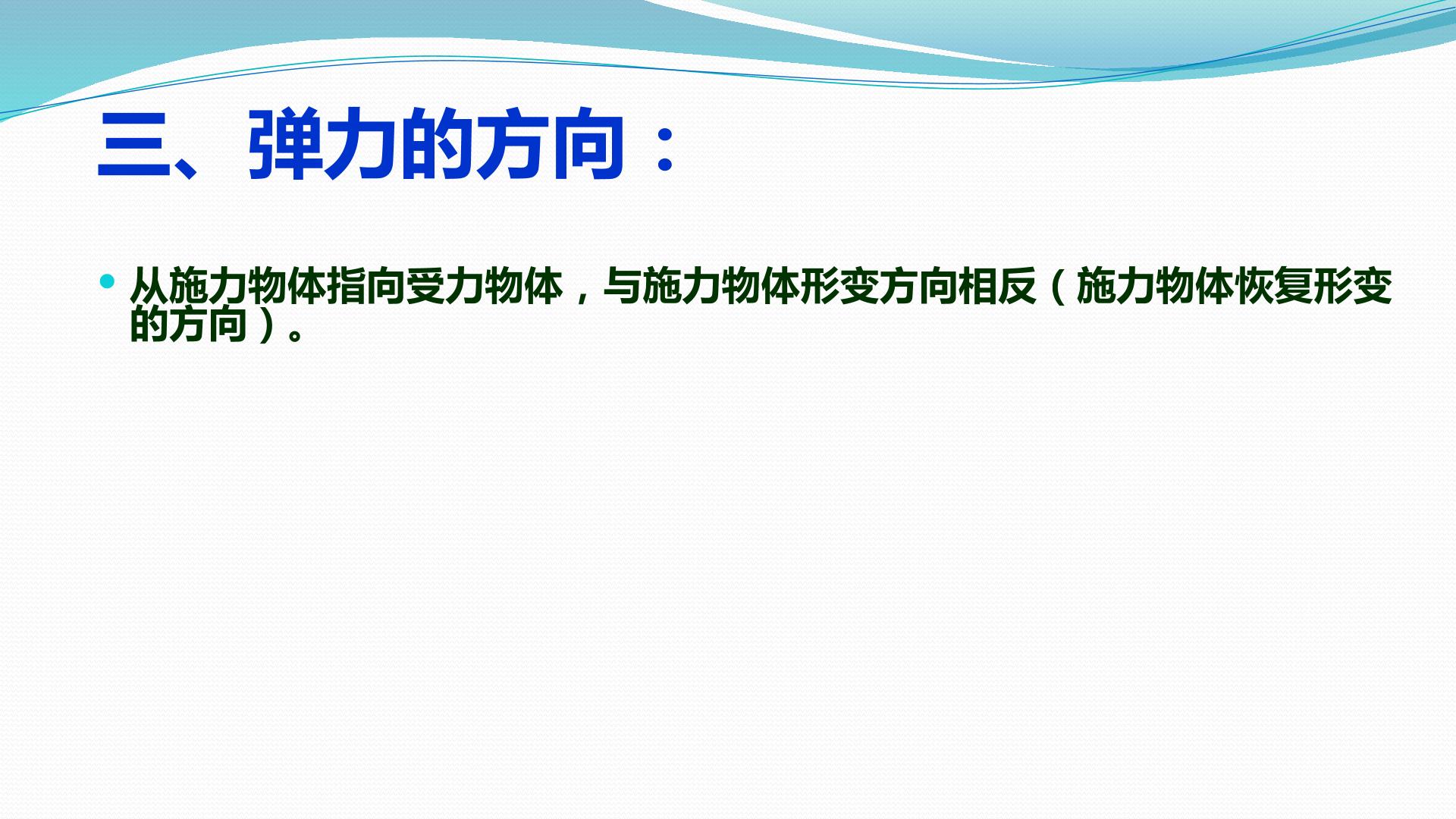 三、弹力的方向：

• 从施力物体指向受力物体，与施力物体形变方向相反（施力物体恢复形变的方向）。